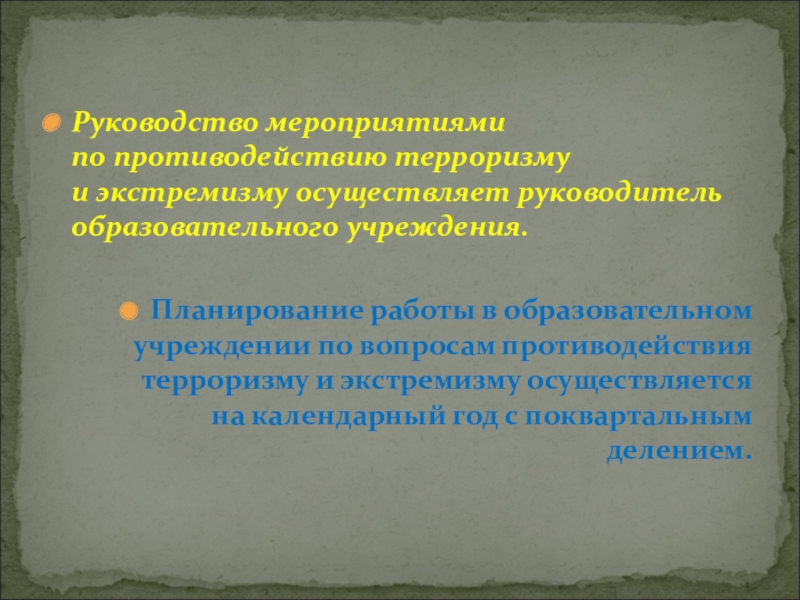 Руководство мероприятиями по противодействию терроризму и экстремизму осуществляет руководитель образовательного учреждения.

Планирование работы в образовательном учреждении по вопросам противодействия терроризму и экстремизму осуществляется на календарный год с поквартальным делением.